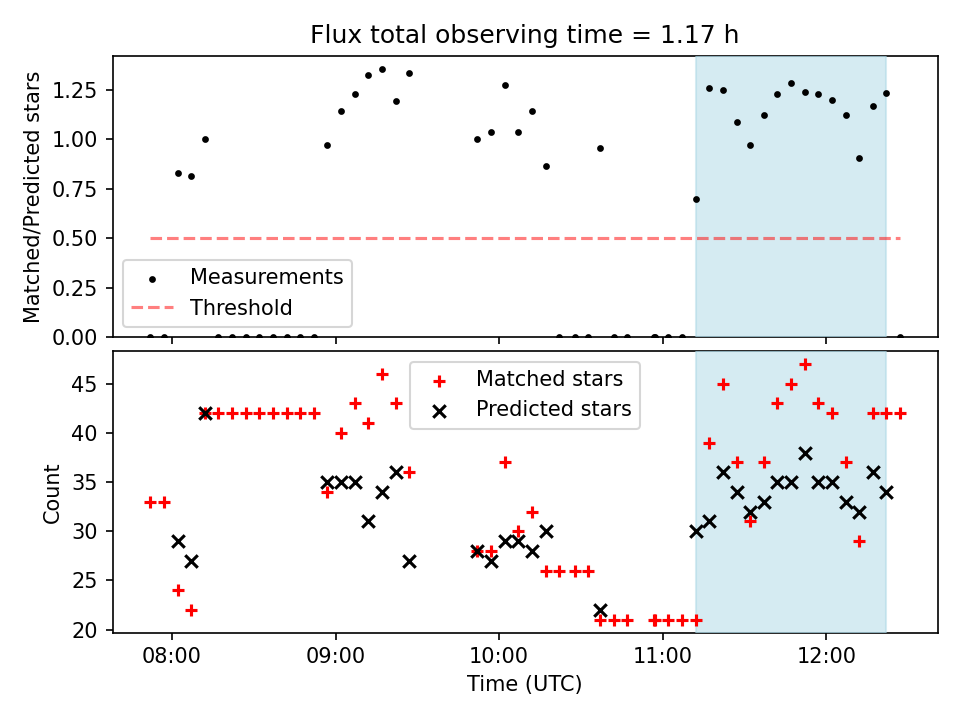 Flux total observing time = 1.17 h

Matched/Predicted stars

1.25
1.00
0.75
0.50
0.25
0.00

Measurements
Threshold

Count

45
40
35
30
25
20

Matched stars
Predicted stars

08:00
09:00
10:00
11:00
12:00

Time (UTC)